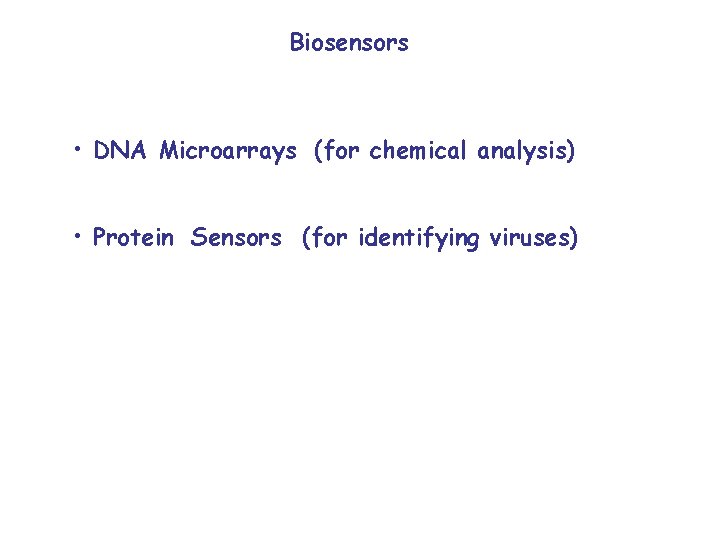 Biosensors

• DNA Microarrays (for chemical analysis)

• Protein Sensors (for identifying viruses)